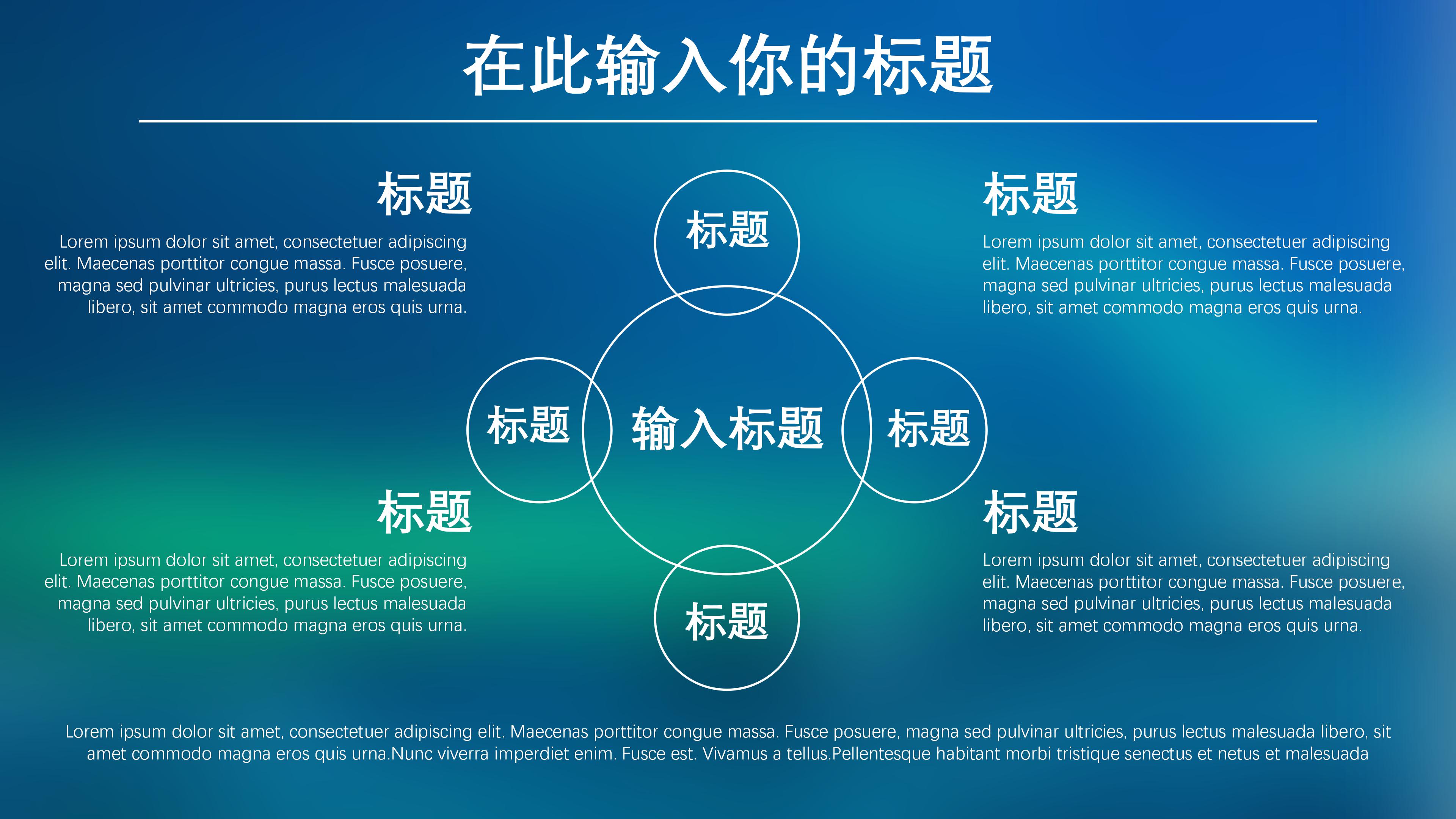 在此输入你的标题

标题

Lorem ipsum dolor sit amet, consectetuer adipiscing elit. Maecenas porttitor congue massa. Fusce posuere, magna sed pulvinar ultricies, purus lectus malesuada libero, sit amet commodo magna eros quis urna.

标题

Lorem ipsum dolor sit amet, consectetuer adipiscing elit. Maecenas porttitor congue massa. Fusce posuere, magna sed pulvinar ultricies, purus lectus malesuada libero, sit amet commodo magna eros quis urna.

标题

标题

输入标题

标题

标题

标题

Lorem ipsum dolor sit amet, consectetuer adipiscing elit. Maecenas porttitor congue massa. Fusce posuere, magna sed pulvinar ultricies, purus lectus malesuada libero, sit amet commodo magna eros quis urna.

标题

Lorem ipsum dolor sit amet, consectetuer adipiscing elit. Maecenas porttitor congue massa. Fusce posuere, magna sed pulvinar ultricies, purus lectus malesuada libero, sit amet commodo magna eros quis urna.

Lorem ipsum dolor sit amet, consectetuer adipiscing elit. Maecenas porttitor congue massa. Fusce posuere, magna sed pulvinar ultricies, purus lectus malesuada libero, sit amet commodo magna eros quis urna.Nunc viverra imperdiet enim. Fusce est. Vivamus a tellus.Pellentesque habitant morbi tristique senectus et netus et malesuada